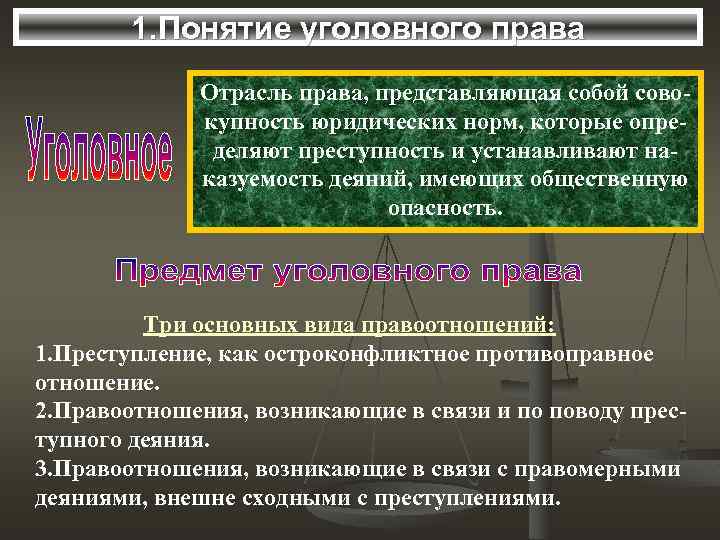 1.Понятие уголовного права

Уголовное

Отрасль права, представляющая собой совокупность юридических норм, которые определяют преступность и устанавливают наказуемость деяний, имеющих общественную опасность.

Предмет уголовного права

Три основных вида правоотношений:
1.Преступление, как остроконфликтное противоправное отношение.
2.Правоотношения, возникающие в связи и по поводу преступного деяния.
3.Правоотношения, возникающие в связи с правомерными деяниями, внешне сходными с преступлениями.